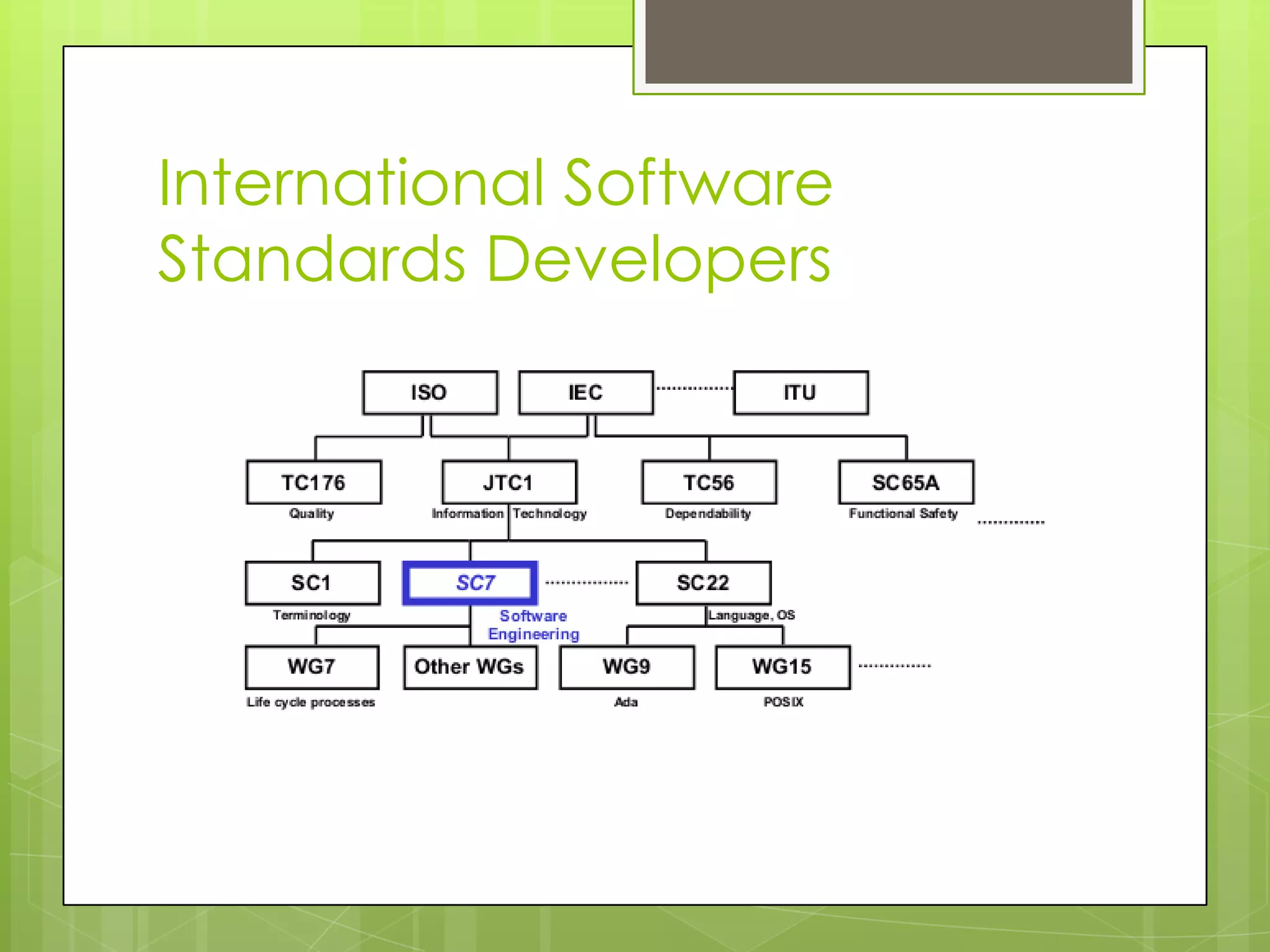 International Software Standards Developers

ISO
IEC
ITU

TC176
Quality
JTC1
Information Technology
TC56
Dependability
SC65A
Functional Safety

SC1
Terminology
SC7
Software Engineering
SC22
Language, OS

WG7
Life cycle processes
Other WGs
WG9
Ada
WG15
POSIX